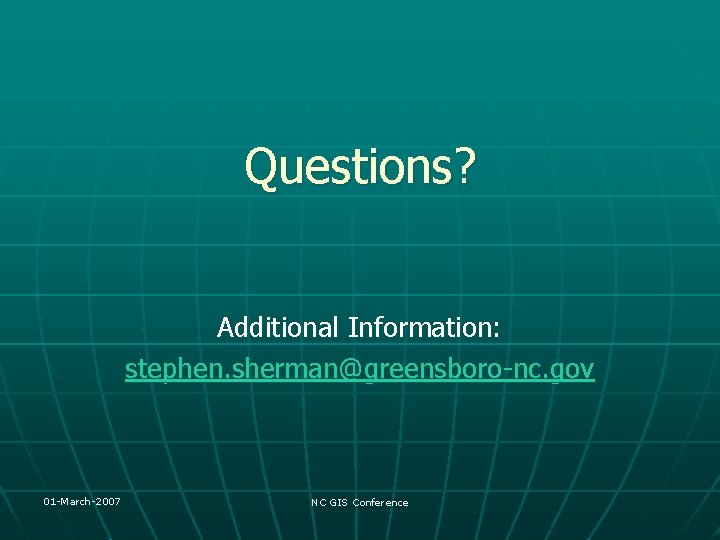 Questions?

Additional Information:
stephen.sherman@greensboro-nc.gov

01-March-2007

NC GIS Conference